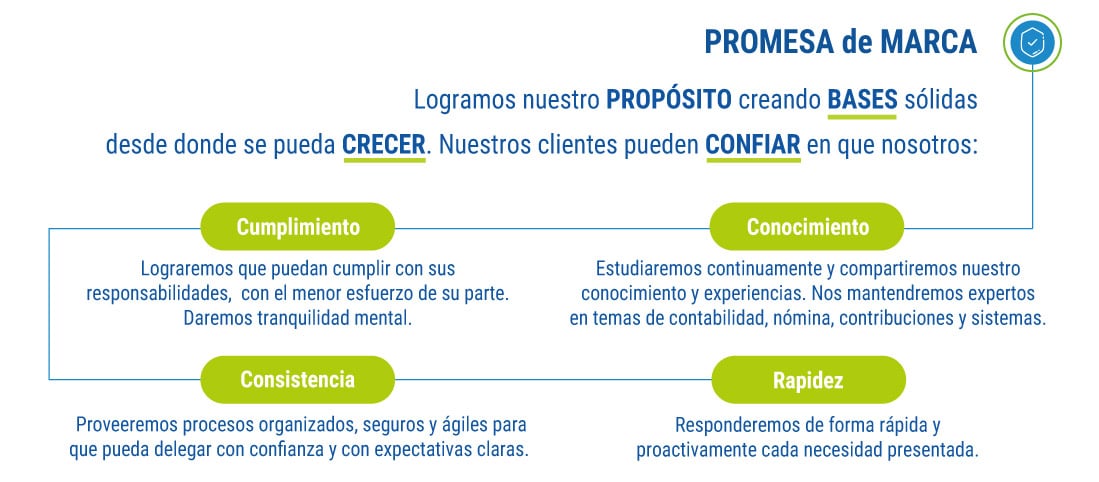 PROMESA de MARCA

Logramos nuestro PROPÓSITO creando BASES sólidas desde donde se pueda CRECER. Nuestros clientes pueden CONFIAR en que nosotros:

Cumplimiento

Lograremos que puedan cumplir con sus responsabilidades, con el menor esfuerzo de su parte. Daremos tranquilidad mental.

Conocimiento

Estudiaremos continuamente y compartiremos nuestro conocimiento y experiencias. Nos mantendremos expertos en temas de contabilidad, nómina, contribuciones y sistemas.

Consistencia

Proveeremos procesos organizados, seguros y ágiles para que pueda delegar con confianza y con expectativas claras.

Rapidez

Responderemos de forma rápida y proactivamente cada necesidad presentada.